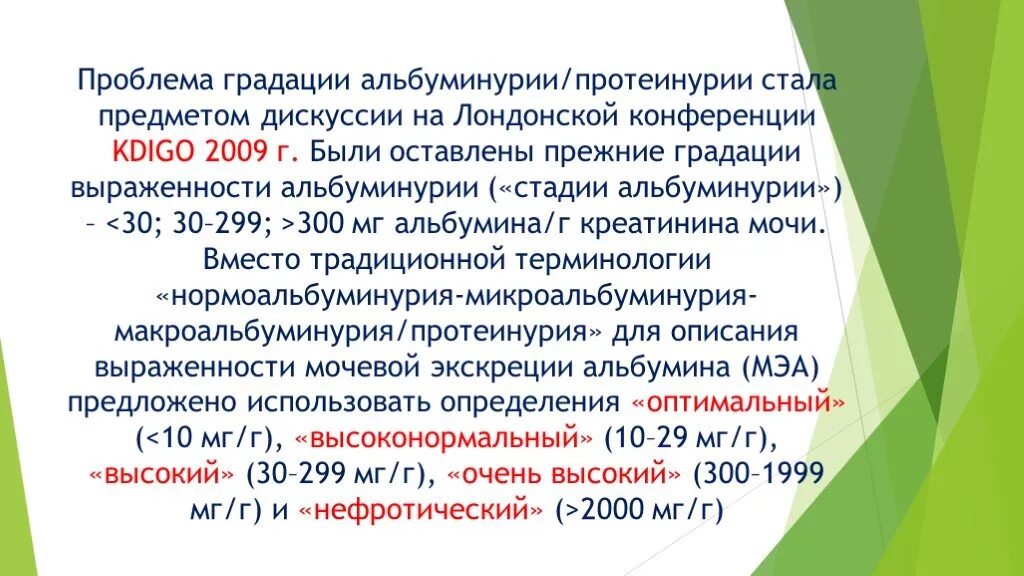 Проблема градации альбуминурии/протеинурии стала предметом дискуссии на Лондонской конференции KDIGO 2009 г. Были оставлены прежние градации выраженности альбуминурии («стадии альбуминурии») – <30; 30–299; >300 мг альбумина/г креатинина мочи. Вместо традиционной терминологии «нормоальбуминурия-микроальбуминурия-макроальбуминурия/протеинурия» для описания выраженности мочевой экскреции альбумина (МЭА) предложено использовать определения «оптимальный» (<10 мг/г), «высоконормальный» (10–29 мг/г), «высокий» (30–299 мг/г), «очень высокий» (300–1999 мг/г) и «нефротический» (>2000 мг/г)